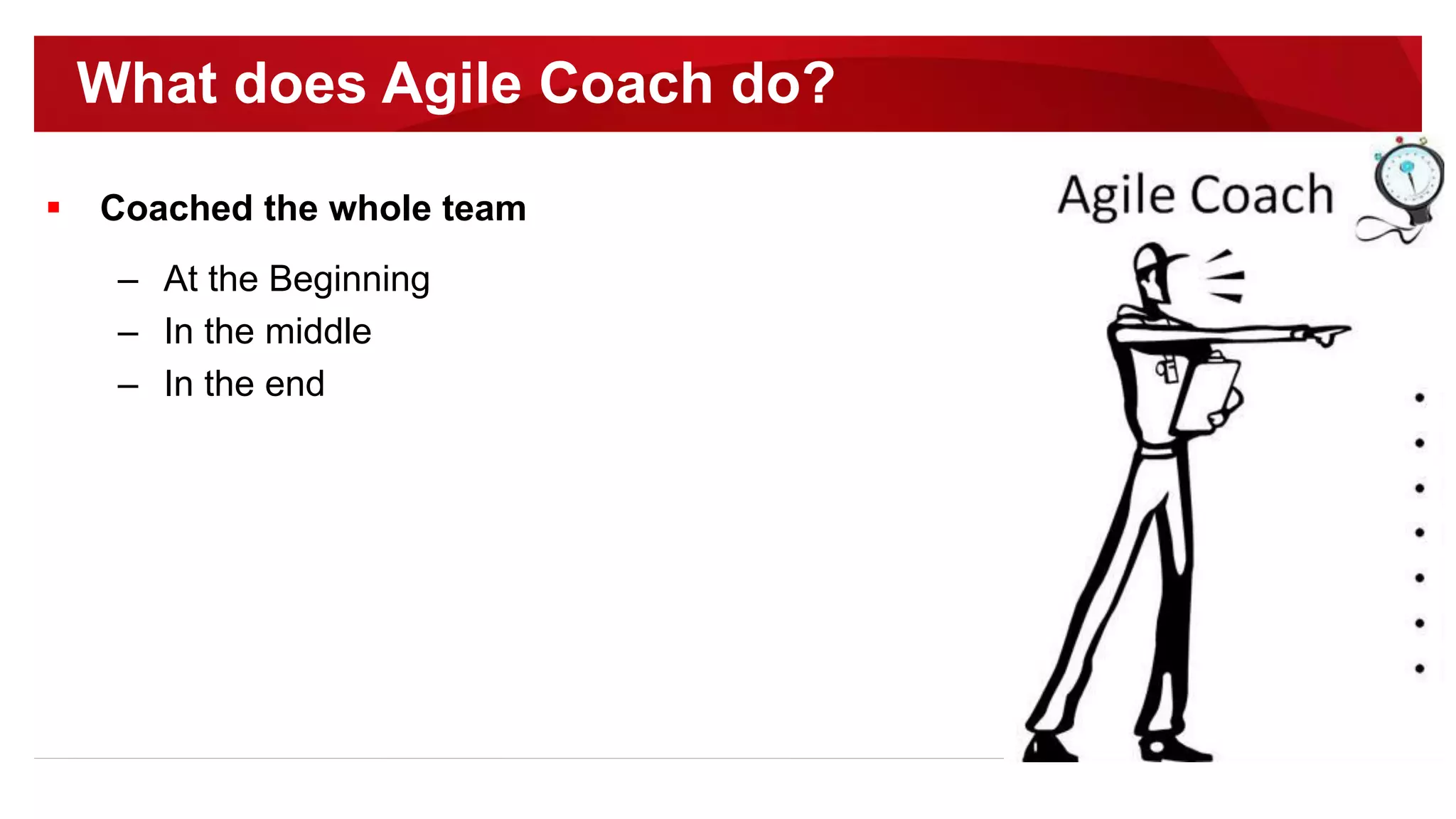 What does Agile Coach do?

▪ Coached the whole team

– At the Beginning
– In the middle
– In the end

Agile Coach